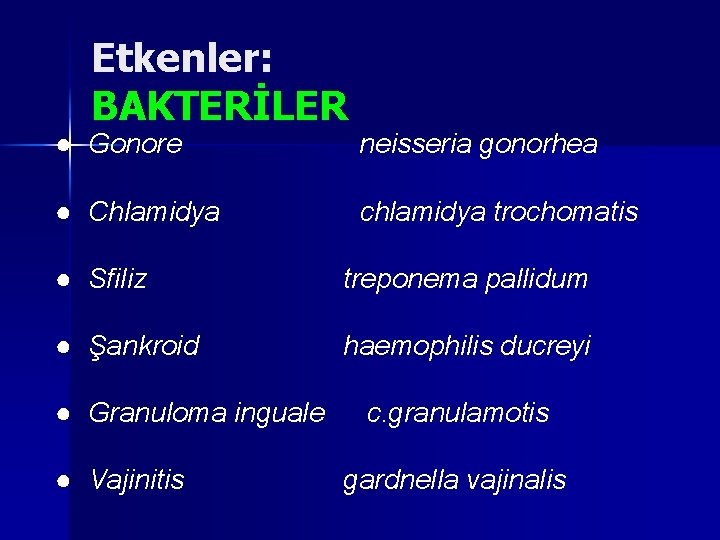 Etkenler:
BAKTERİLER

• Gonore neisseria gonorhea

• Chlamidya chlamidya trochomatis

• Sfiliz treponema pallidum

• Şankroid haemophilis ducreyi

• Granuloma inguale c.granulamotis

• Vajinitis gardnella vajinalis